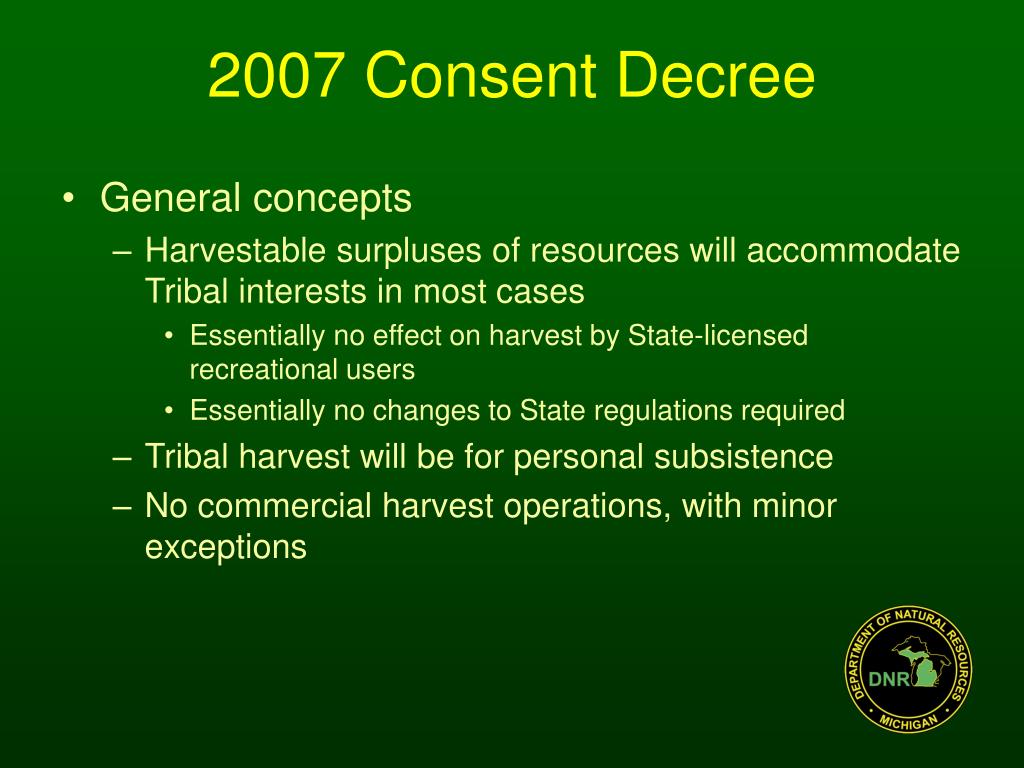 2007 Consent Decree

• General concepts
– Harvestable surpluses of resources will accommodate Tribal interests in most cases
• Essentially no effect on harvest by State-licensed recreational users
• Essentially no changes to State regulations required
– Tribal harvest will be for personal subsistence
– No commercial harvest operations, with minor exceptions

DEPARTMENT OF NATURAL RESOURCES
DNR
MICHIGAN